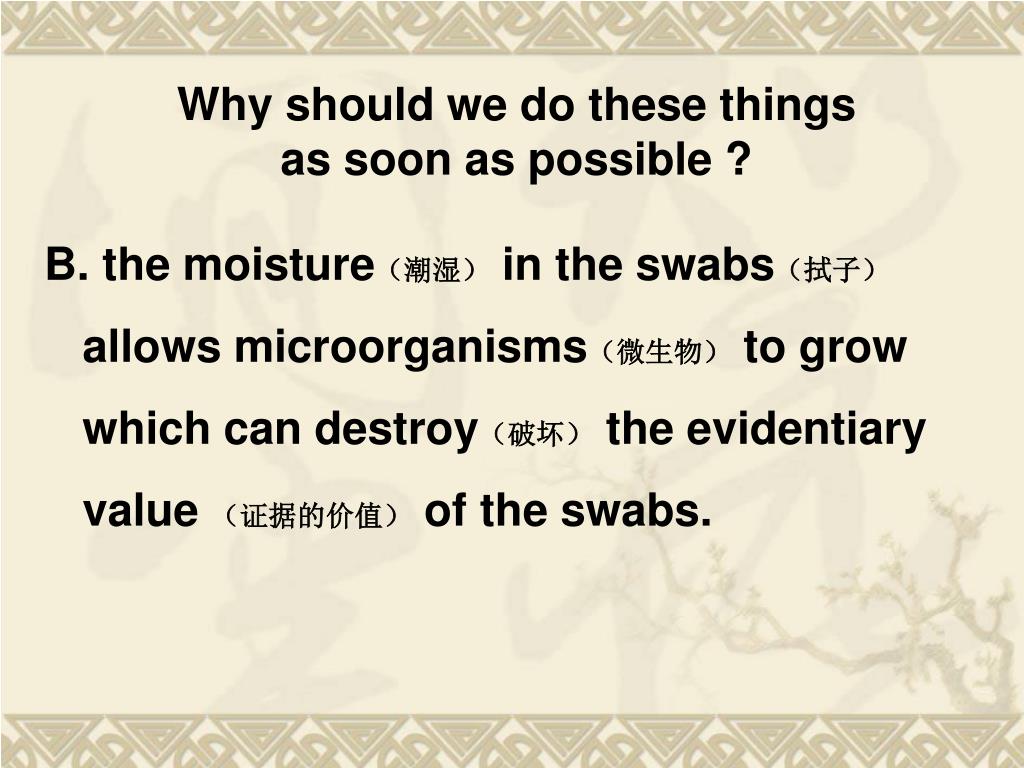 Why should we do these things as soon as possible ?

B. the moisture（潮湿） in the swabs（拭子） allows microorganisms（微生物） to grow which can destroy（破坏） the evidentiary value （证据的价值） of the swabs.